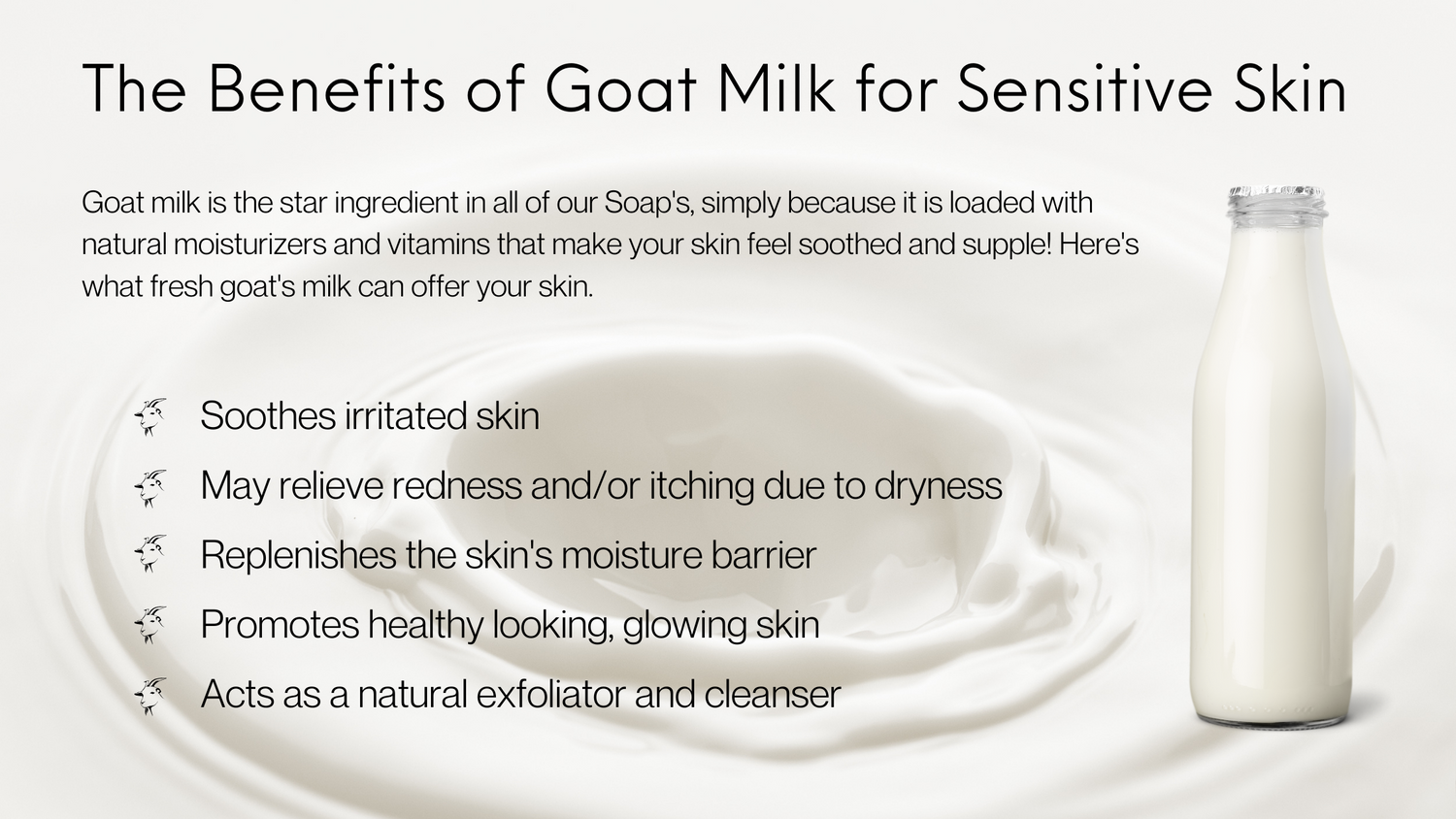 The Benefits of Goat Milk for Sensitive Skin

Goat milk is the star ingredient in all of our Soap's, simply because it is loaded with natural moisturizers and vitamins that make your skin feel soothed and supple! Here's what fresh goat's milk can offer your skin.

Soothes irritated skin
May relieve redness and/or itching due to dryness
Replenishes the skin's moisture barrier
Promotes healthy looking, glowing skin
Acts as a natural exfoliator and cleanser